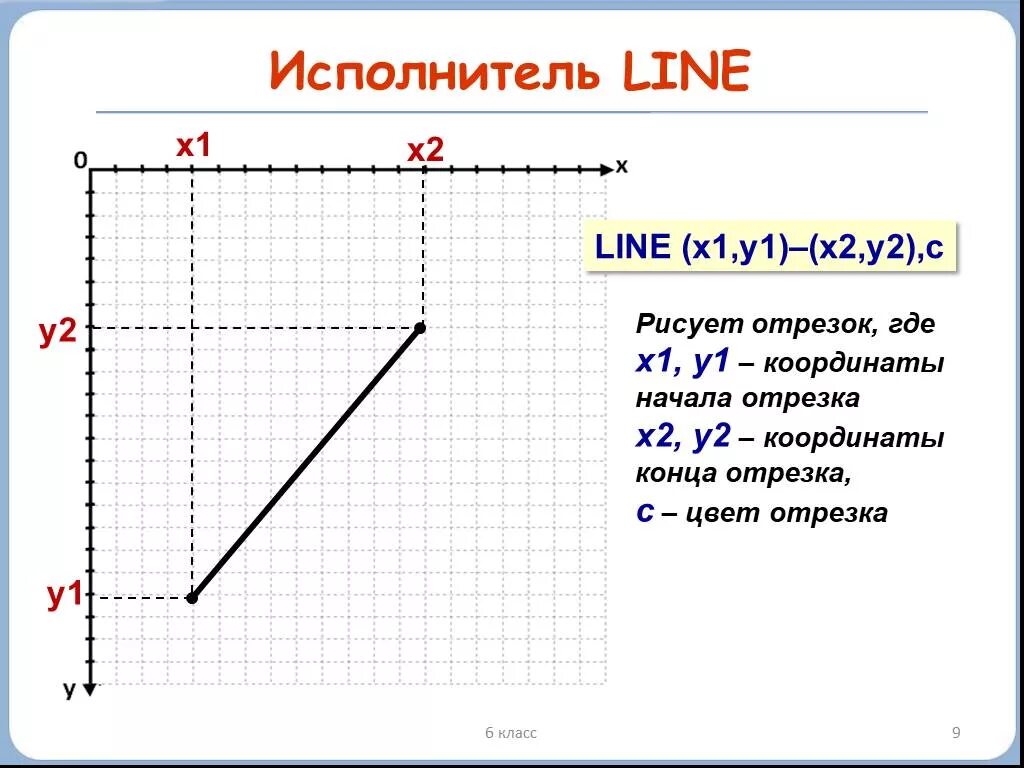 Исполнитель LINE

0
x1
x2
x
y2
y1
y

LINE (x1,y1)–(x2,y2),c

Рисует отрезок, где
x1, y1 – координаты начала отрезка
x2, y2 – координаты конца отрезка,
c – цвет отрезка

6 класс

9